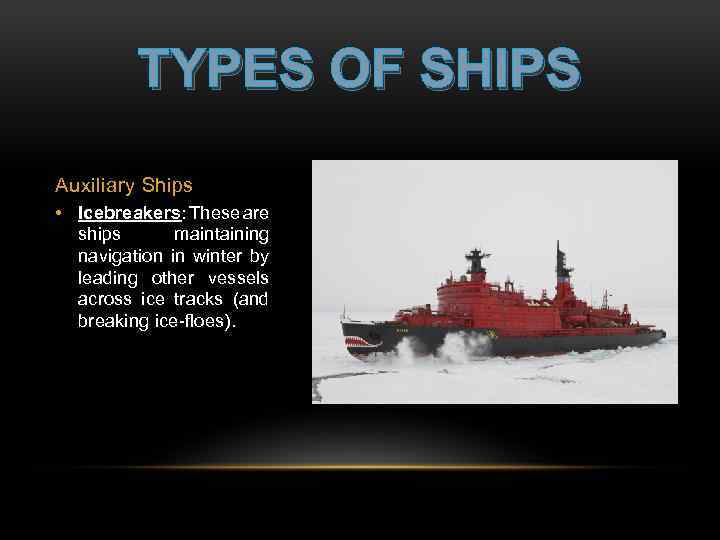 TYPES OF SHIPS

Auxiliary Ships

• Icebreakers: These are ships maintaining navigation in winter by leading other vessels across ice tracks (and breaking ice-floes).